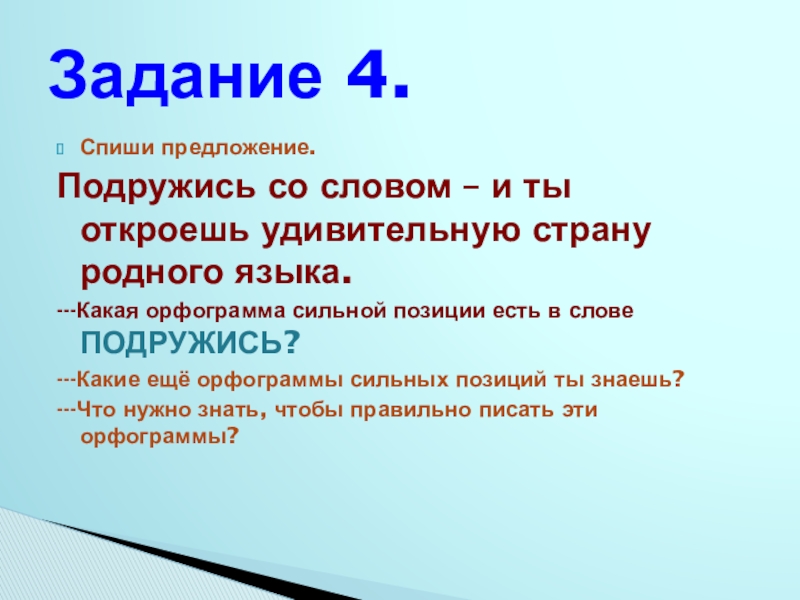 Задание 4.

Спиши предложение.

Подружись со словом – и ты откроешь удивительную страну родного языка.

---Какая орфограмма сильной позиции есть в слове ПОДРУЖИСЬ?

---Какие ещё орфограммы сильных позиций ты знаешь?

---Что нужно знать, чтобы правильно писать эти орфограммы?